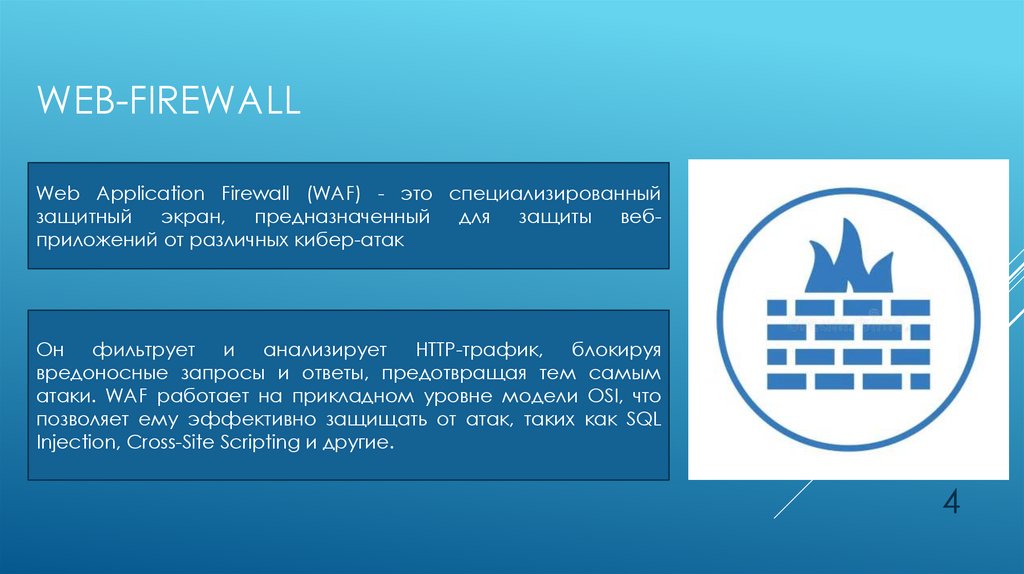 WEB-FIREWALL

Web Application Firewall (WAF) - это специализированный защитный экран, предназначенный для защиты веб-приложений от различных кибер-атак

Он фильтрует и анализирует HTTP-трафик, блокируя вредоносные запросы и ответы, предотвращая тем самым атаки. WAF работает на прикладном уровне модели OSI, что позволяет ему эффективно защищать от атак, таких как SQL Injection, Cross-Site Scripting и другие.

4